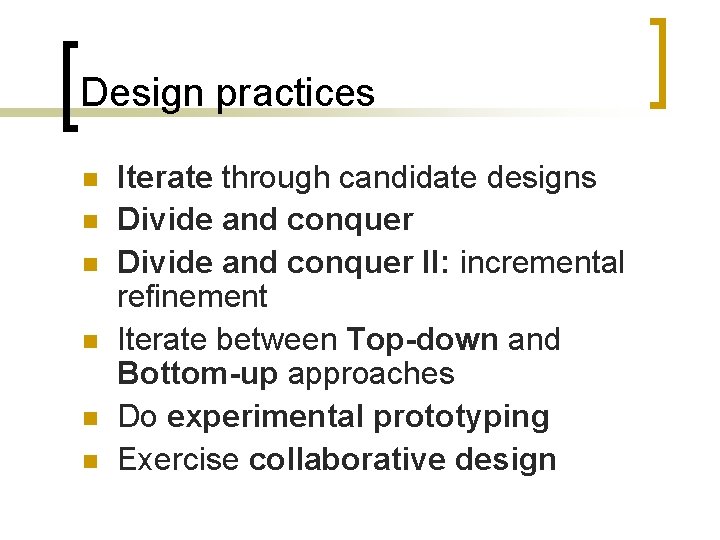 Design practices

- Iterate through candidate designs
- Divide and conquer
- Divide and conquer II: incremental refinement
- Iterate between Top-down and Bottom-up approaches
- Do experimental prototyping
- Exercise collaborative design